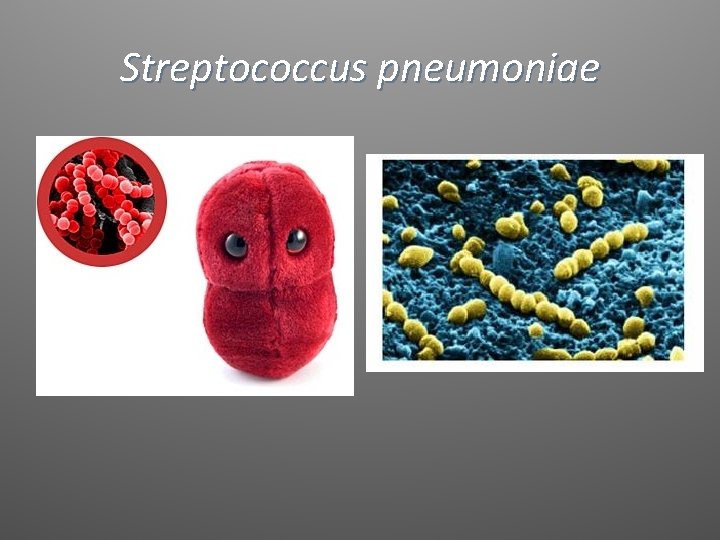 Streptococcus pneumoniae